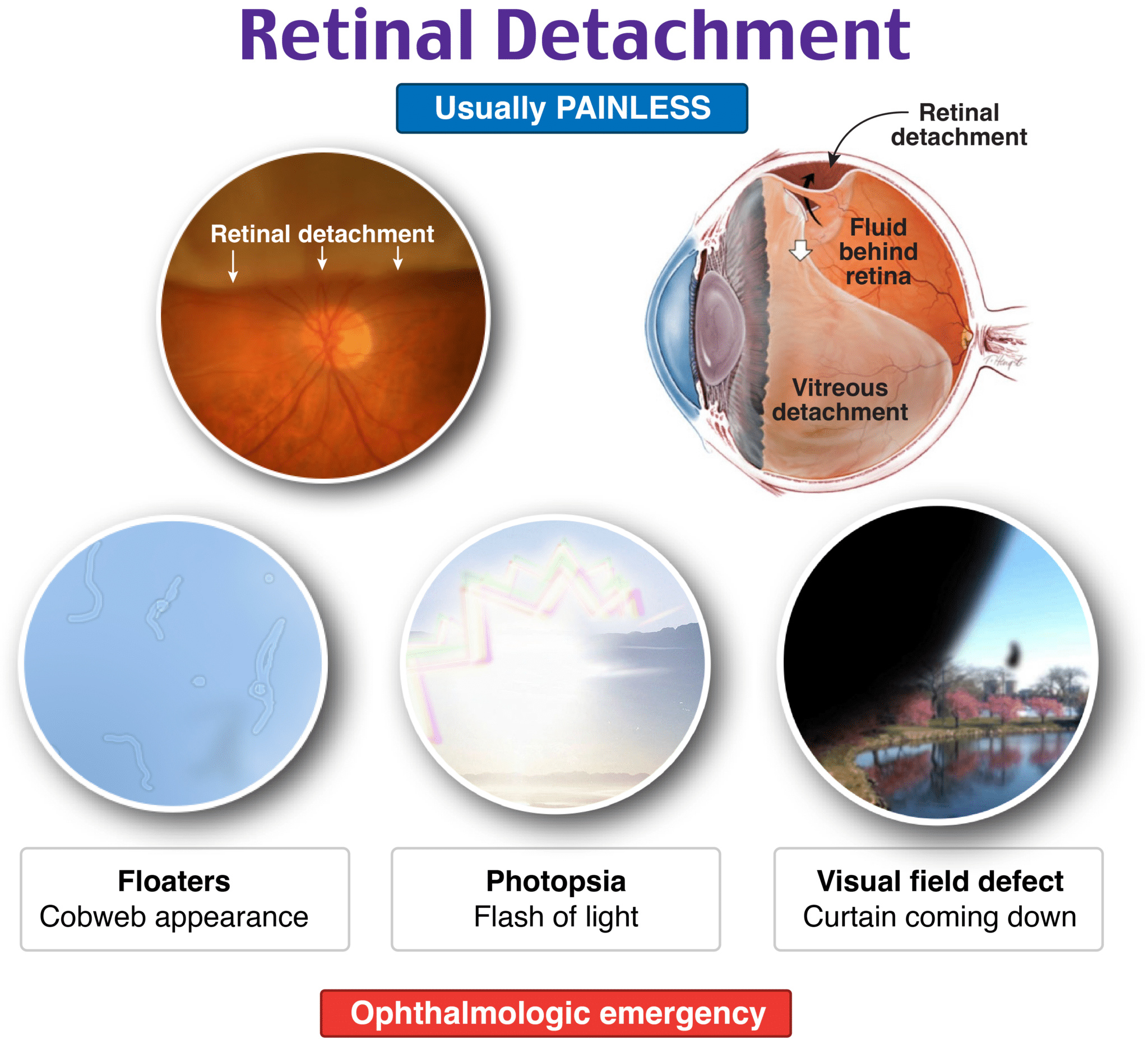 Retinal Detachment

Usually PAINLESS

Retinal detachment

Retinal detachment

Fluid behind retina

Vitreous detachment

Floaters
Cobweb appearance

Photopsia
Flash of light

Visual field defect
Curtain coming down

Ophthalmologic emergency